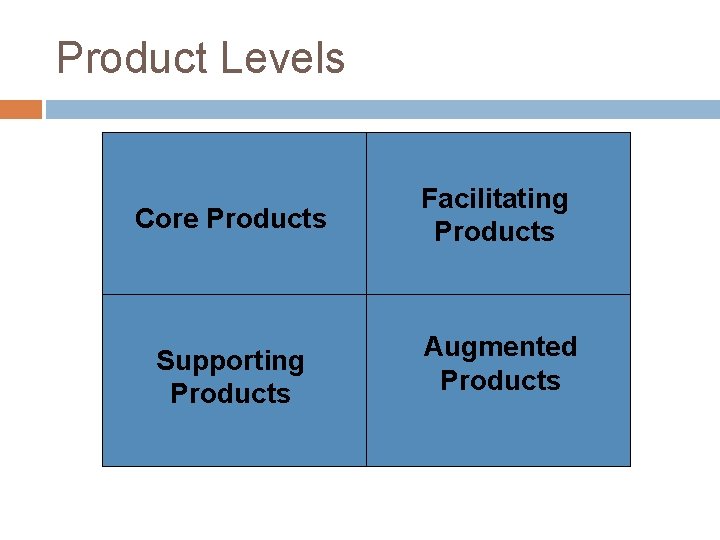 Product Levels

| Core Products | Facilitating Products |
|---|---|
| Supporting Products | Augmented Products |